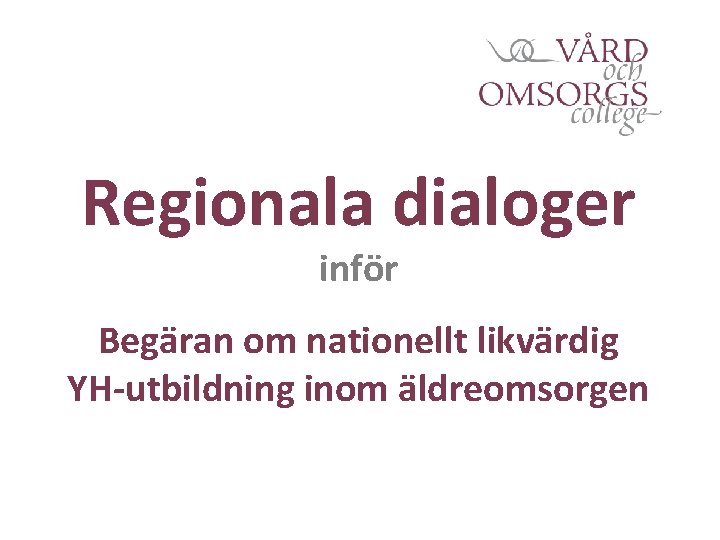 VÅRD och OMSORGS college

Regionala dialoger

inför

Begäran om nationellt likvärdig YH-utbildning inom äldreomsorgen